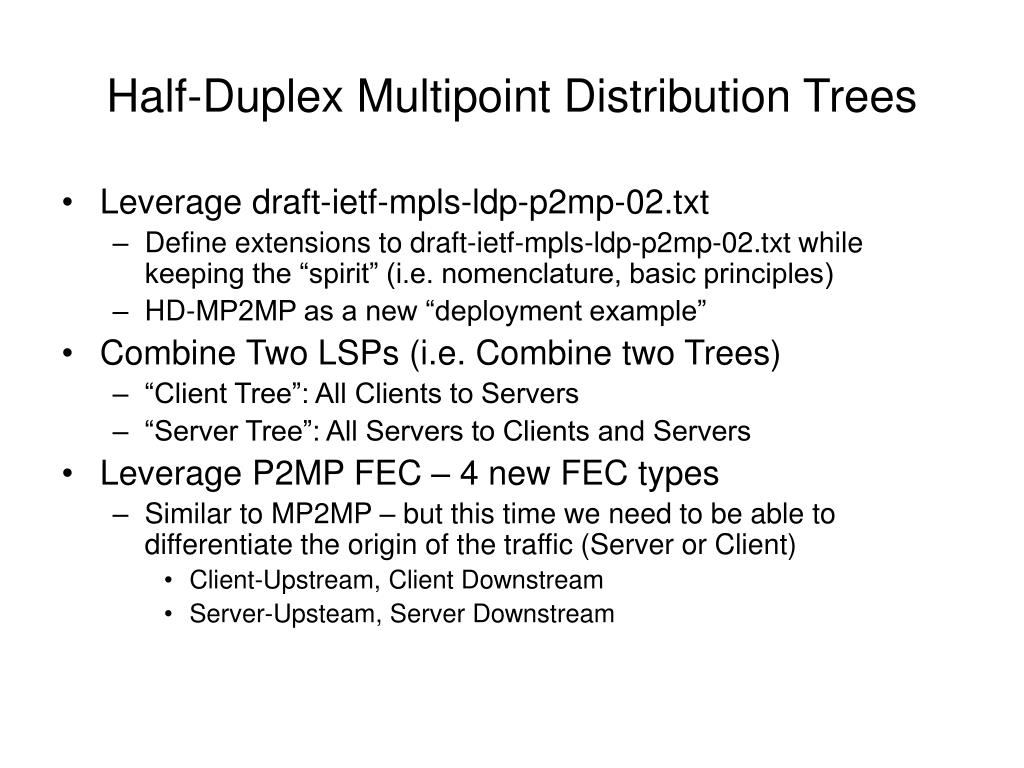 Half-Duplex Multipoint Distribution Trees

• Leverage draft-ietf-mpls-ldp-p2mp-02.txt
– Define extensions to draft-ietf-mpls-ldp-p2mp-02.txt while keeping the “spirit” (i.e. nomenclature, basic principles)
– HD-MP2MP as a new “deployment example”
• Combine Two LSPs (i.e. Combine two Trees)
– “Client Tree”: All Clients to Servers
– “Server Tree”: All Servers to Clients and Servers
• Leverage P2MP FEC – 4 new FEC types
– Similar to MP2MP – but this time we need to be able to differentiate the origin of the traffic (Server or Client)
• Client-Upstream, Client Downstream
• Server-Upsteam, Server Downstream